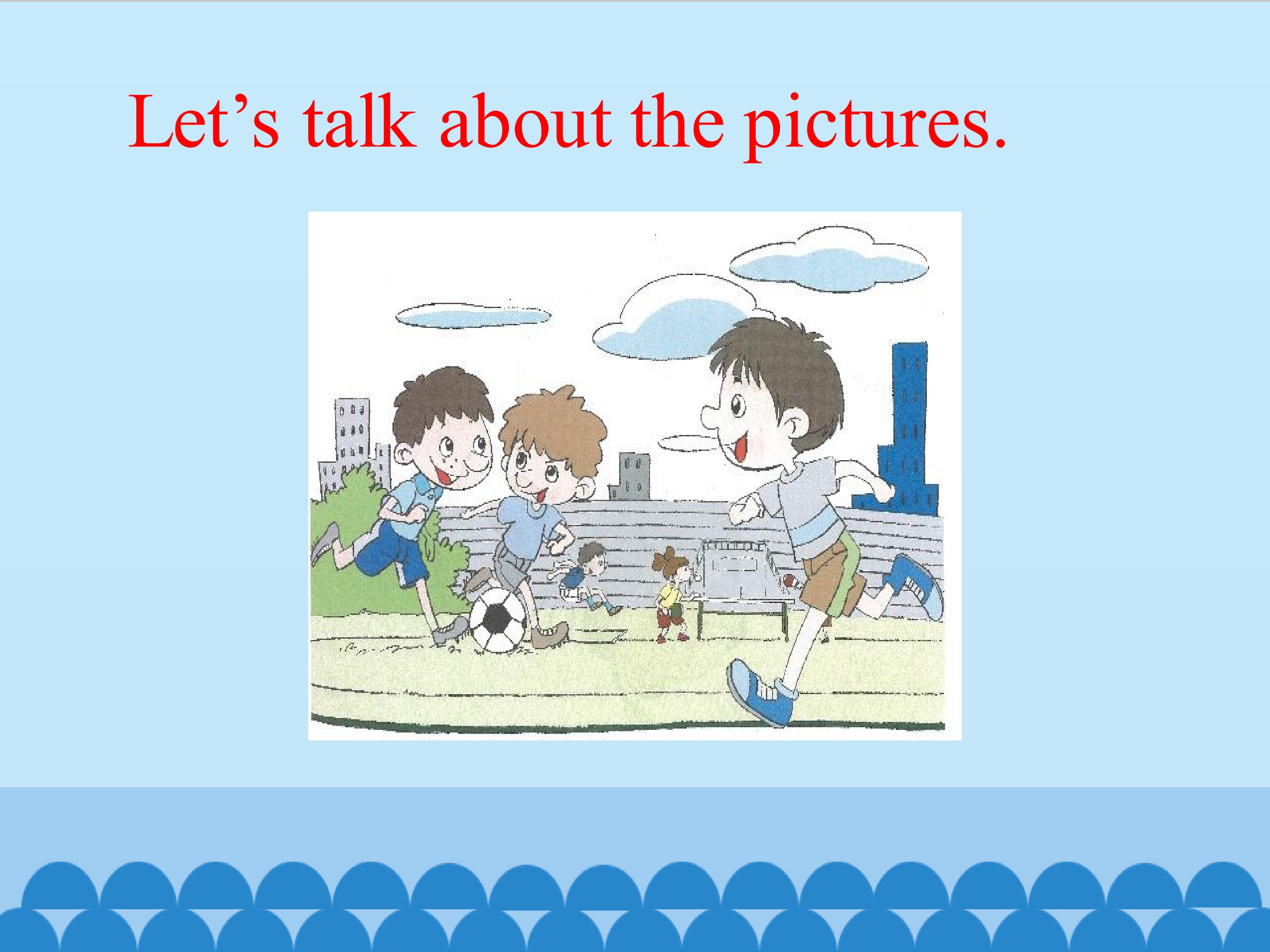 Let’s talk about the pictures.